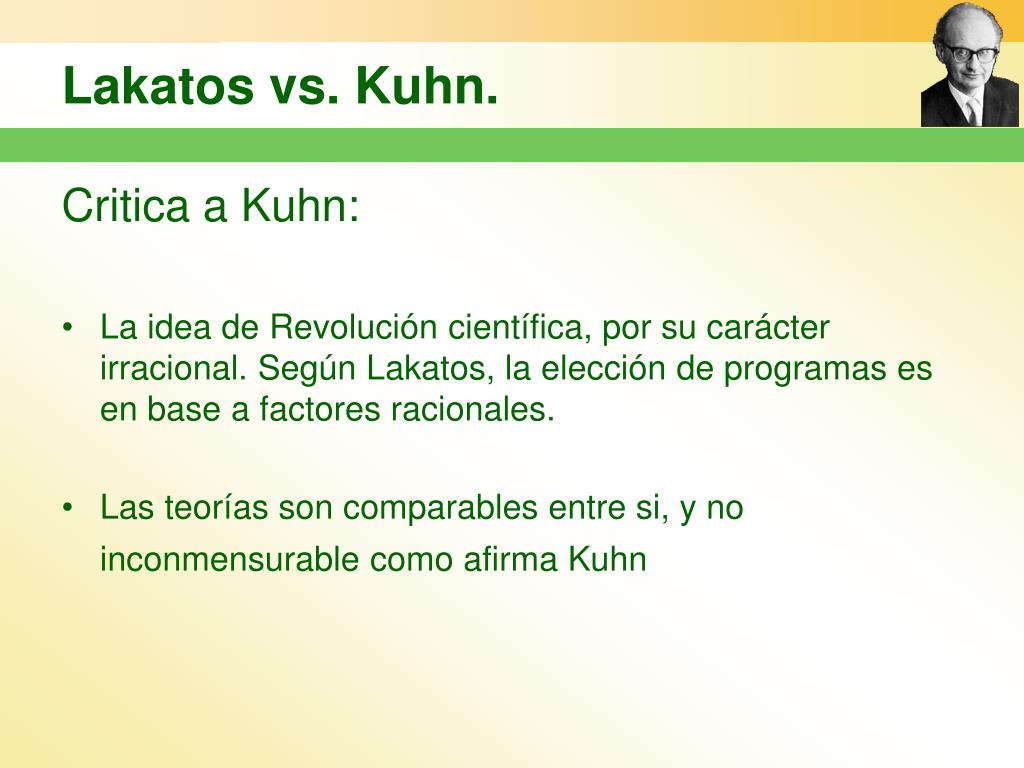 Lakatos vs. Kuhn.

Critica a Kuhn:

• La idea de Revolución científica, por su carácter irracional. Según Lakatos, la elección de programas es en base a factores racionales.

• Las teorías son comparables entre si, y no inconmensurable como afirma Kuhn